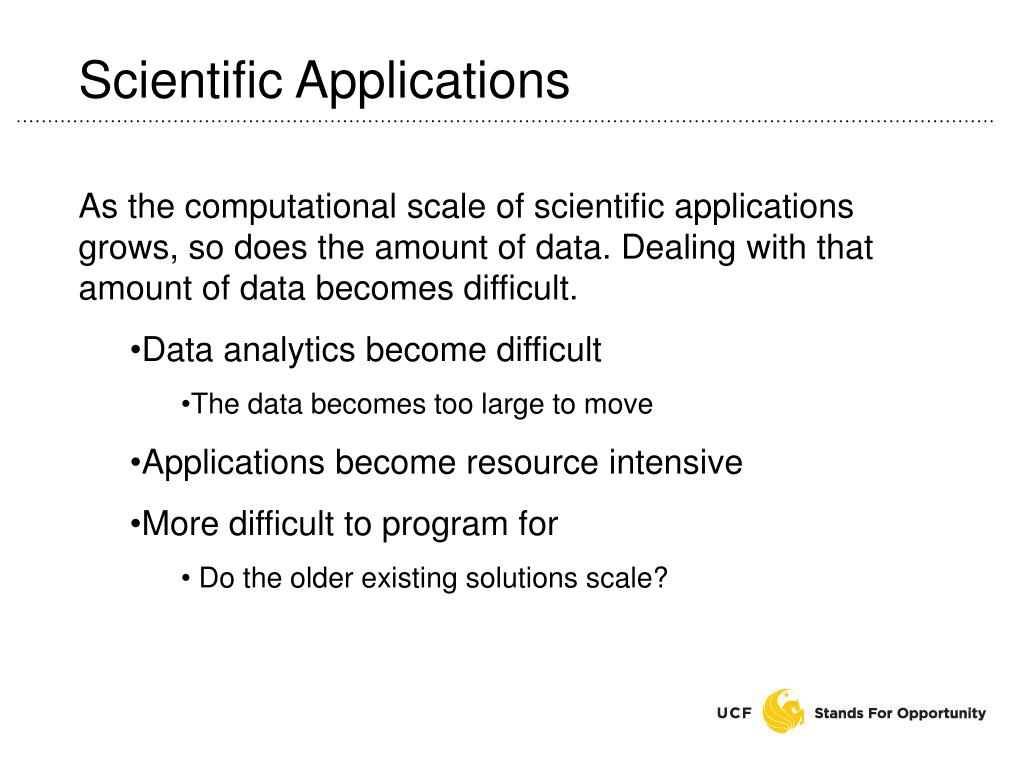 Scientific Applications

As the computational scale of scientific applications grows, so does the amount of data. Dealing with that amount of data becomes difficult.

•Data analytics become difficult

•The data becomes too large to move

•Applications become resource intensive

•More difficult to program for

• Do the older existing solutions scale?

UCF Stands For Opportunity